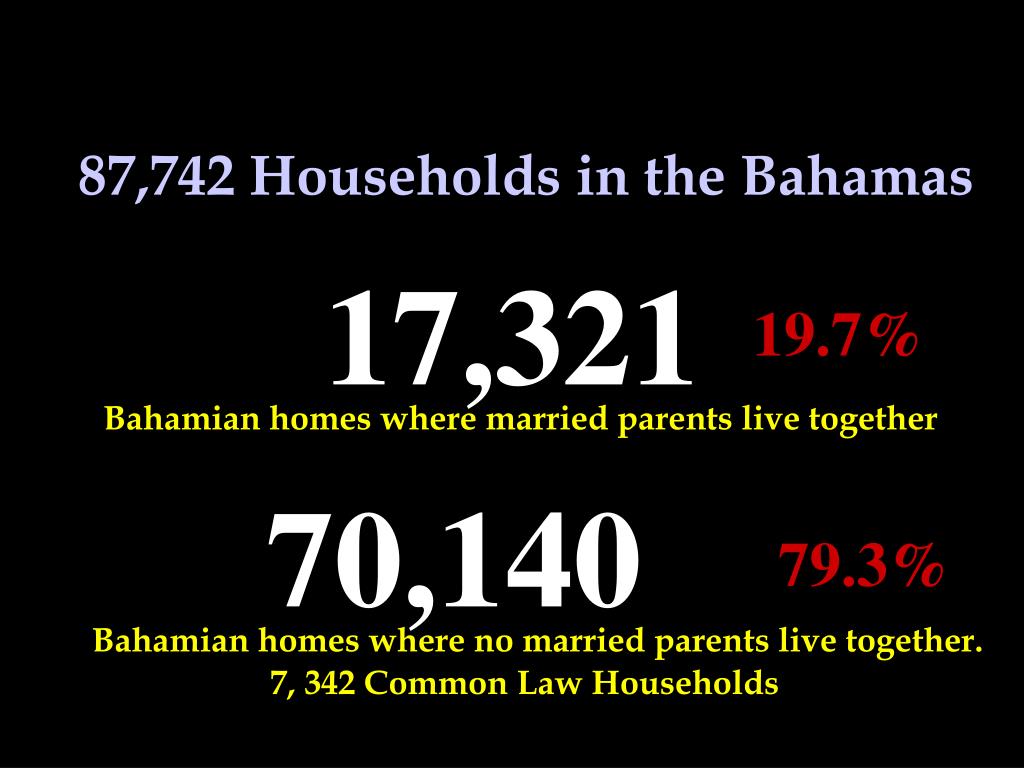 87,742 Households in the Bahamas

17,321 19.7%

Bahamian homes where married parents live together

70,140 79.3%

Bahamian homes where no married parents live together.
7, 342 Common Law Households